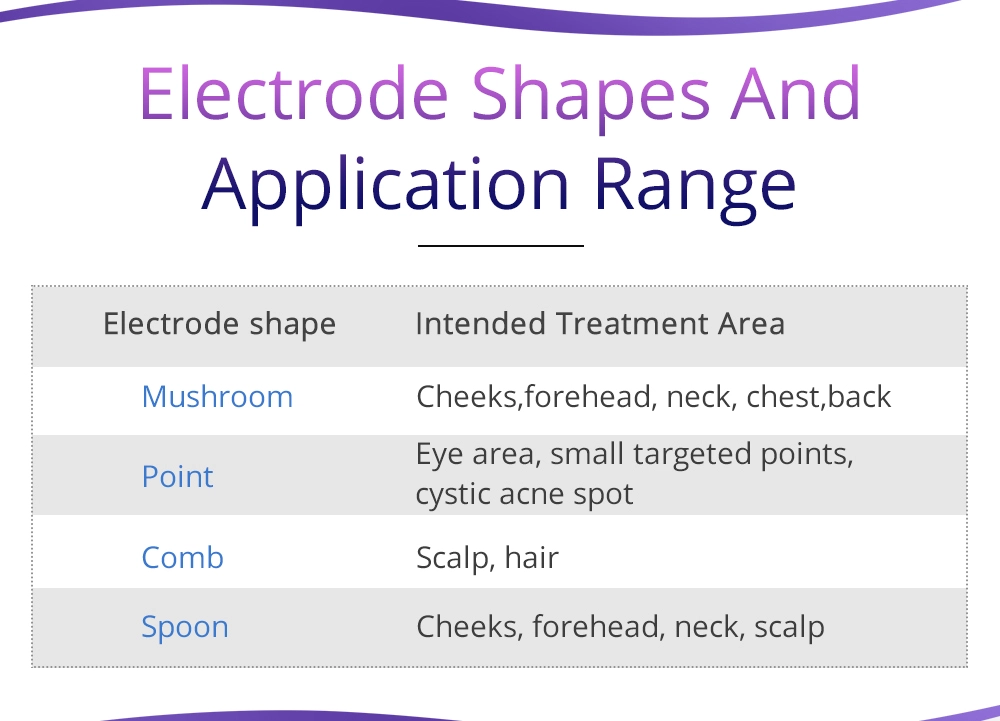 Electrode Shapes And Application Range

| Electrode shape | Intended Treatment Area |
|---|---|
| Mushroom | Cheeks,forehead, neck, chest,back |
| Point | Eye area, small targeted points, cystic acne spot |
| Comb | Scalp, hair |
| Spoon | Cheeks, forehead, neck, scalp |